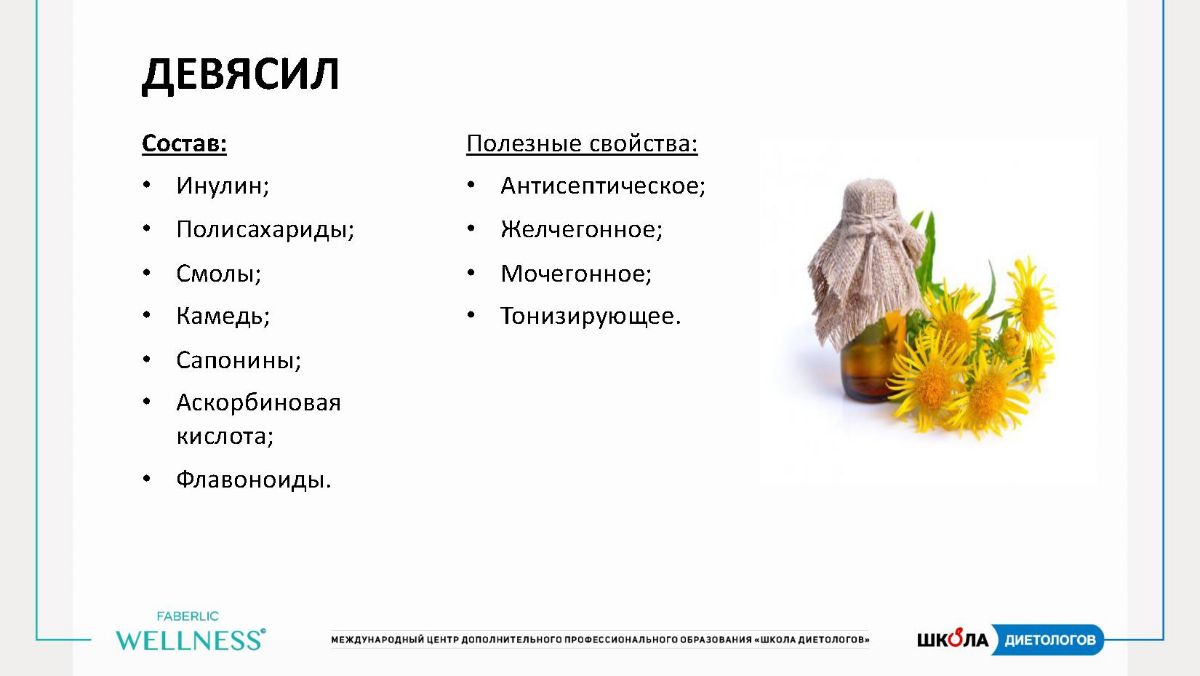 ДЕВЯСИЛ

Состав:
• Инулин;
• Полисахариды;
• Смолы;
• Камедь;
• Сапонины;
• Аскорбиновая кислота;
• Флавоноиды.

Полезные свойства:
• Антисептическое;
• Желчегонное;
• Мочегонное;
• Тонизирующее.

FABERLIC
WELLNESS®

МЕЖДУНАРОДНЫЙ ЦЕНТР ДОПОЛНИТЕЛЬНОГО ПРОФЕССИОНАЛЬНОГО ОБРАЗОВАНИЯ «ШКОЛА ДИЕТОЛОГОВ»

ШКОЛА ДИЕТОЛОГОВ